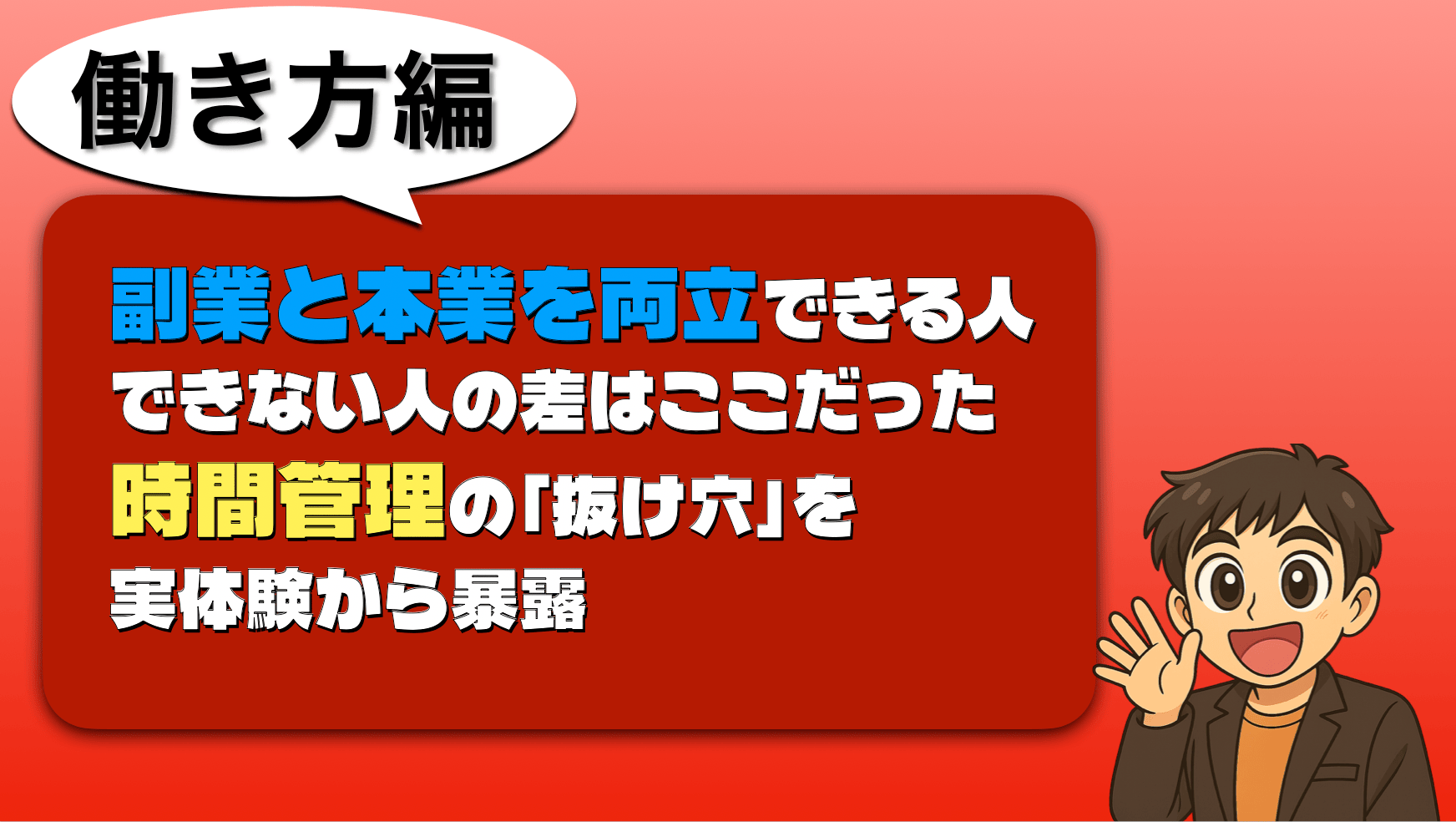 働き方編

副業と本業を両立できる人
できない人の差はここだった
時間管理の「抜け穴」を
実体験から暴露